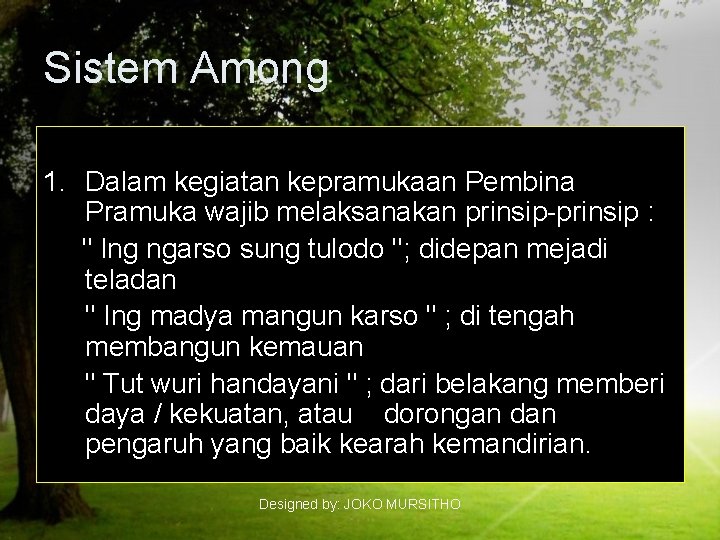 Sistem Among

1. Dalam kegiatan kepramukaan Pembina Pramuka wajib melaksanakan prinsip-prinsip :

" Ing ngarso sung tulodo "; didepan mejadi teladan

" Ing madya mangun karso " ; di tengah membangun kemauan

" Tut wuri handayani " ; dari belakang memberi daya / kekuatan, atau dorongan dan pengaruh yang baik kearah kemandirian.

Designed by: JOKO MURSITHO